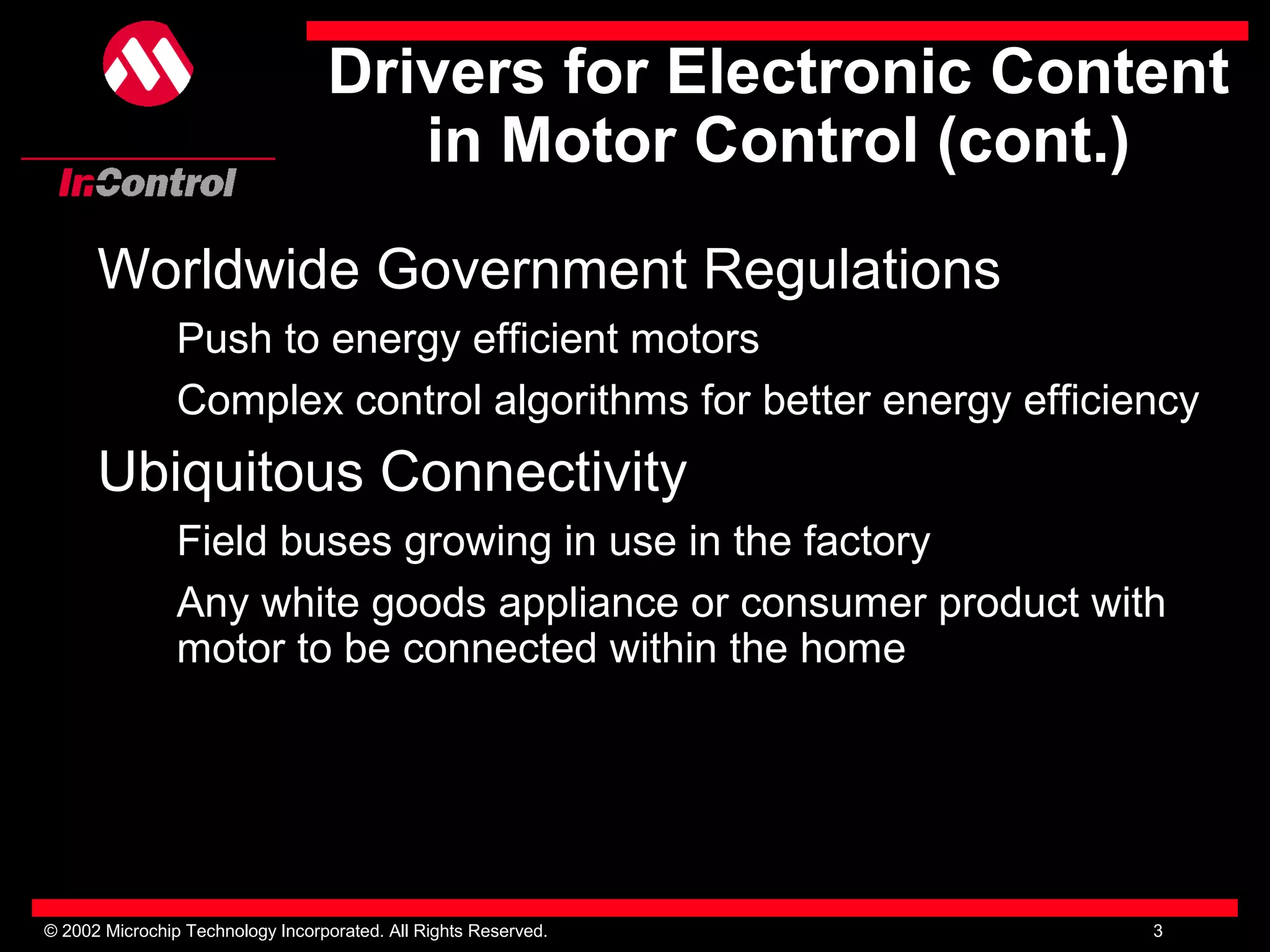 InControl

Drivers for Electronic Content in Motor Control (cont.)

Worldwide Government Regulations

Push to energy efficient motors

Complex control algorithms for better energy efficiency

Ubiquitous Connectivity

Field buses growing in use in the factory

Any white goods appliance or consumer product with motor to be connected within the home

© 2002 Microchip Technology Incorporated. All Rights Reserved.

3